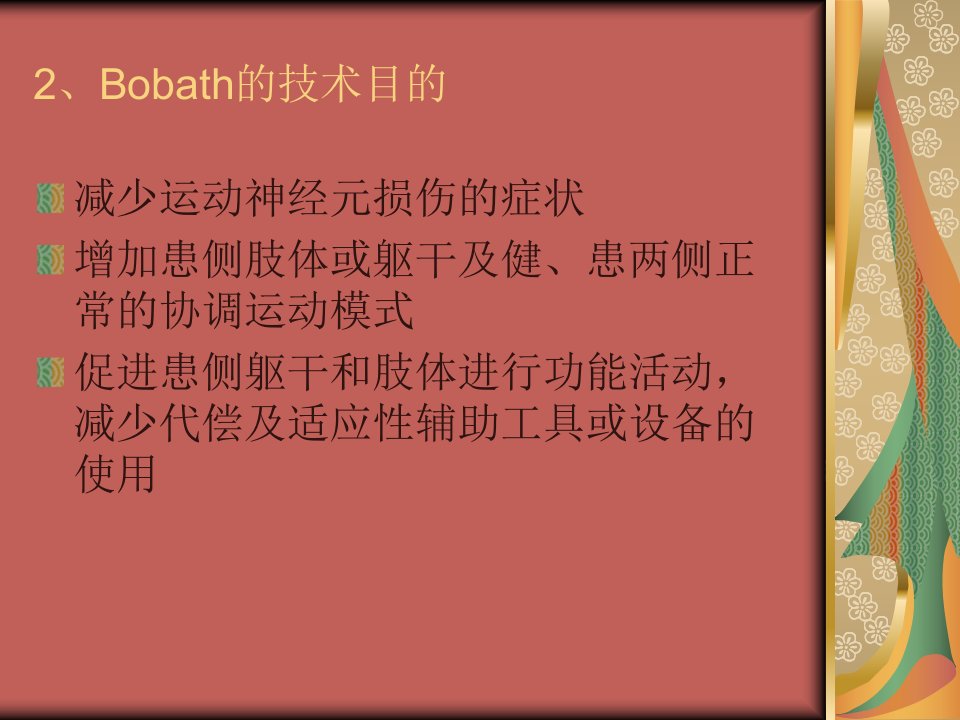 2、Bobath的技术目的

减少运动神经元损伤的症状

增加患侧肢体或躯干及健、患两侧正常的协调运动模式

促进患侧躯干和肢体进行功能活动，减少代偿及适应性辅助工具或设备的使用